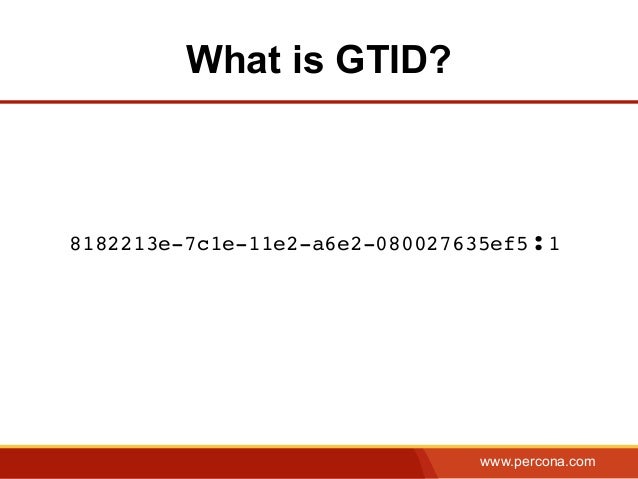 What is GTID?

8182213e-7c1e-11e2-a6e2-080027635ef5:1

www.percona.com